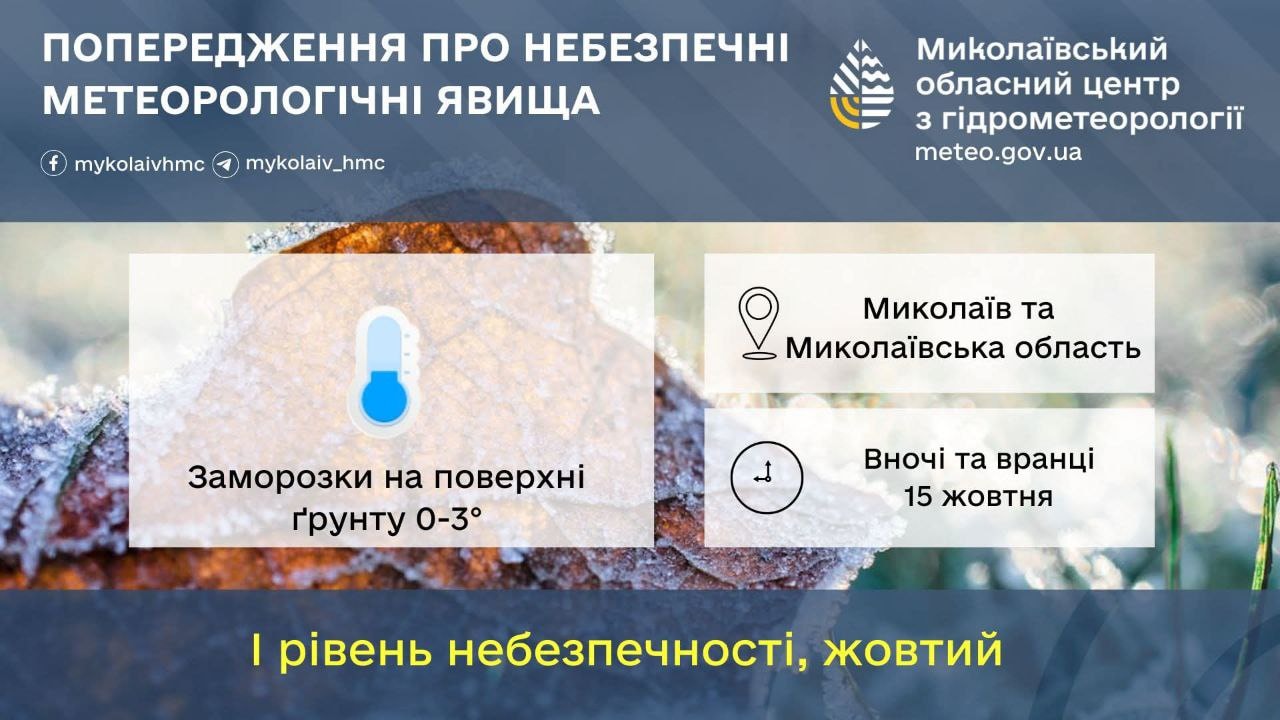 ПОПЕРЕДЖЕННЯ ПРО НЕБЕЗПЕЧНІ МЕТЕОРОЛОГІЧНІ ЯВИЩА

mykolaivhmc mykolaiv_hmc

Миколаївський обласний центр з гідрометеорології
meteo.gov.ua

Заморозки на поверхні ґрунту 0-3°

Миколаїв та Миколаївська область

Вночі та вранці 15 жовтня

I рівень небезпечності, жовтий